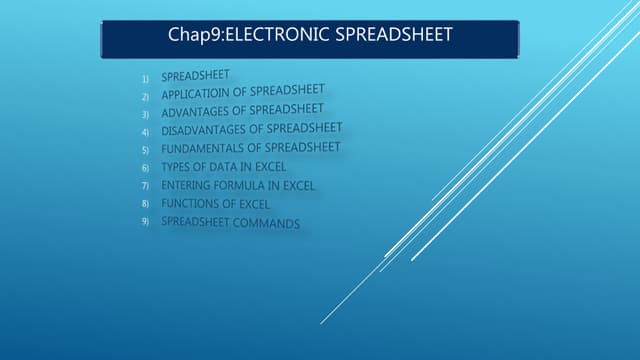 Chap9:ELECTRONIC SPREADSHEET

1) SPREADSHEET
2) APPLICATIOIN OF SPREADSHEET
3) ADVANTAGES OF SPREADSHEET
4) DISADVANTAGES OF SPREADSHEET
5) FUNDAMENTALS OF SPREADSHEET
6) TYPES OF DATA IN EXCEL
7) ENTERING FORMULA IN EXCEL
8) FUNCTIONS OF EXCEL
9) SPREADSHEET COMMANDS